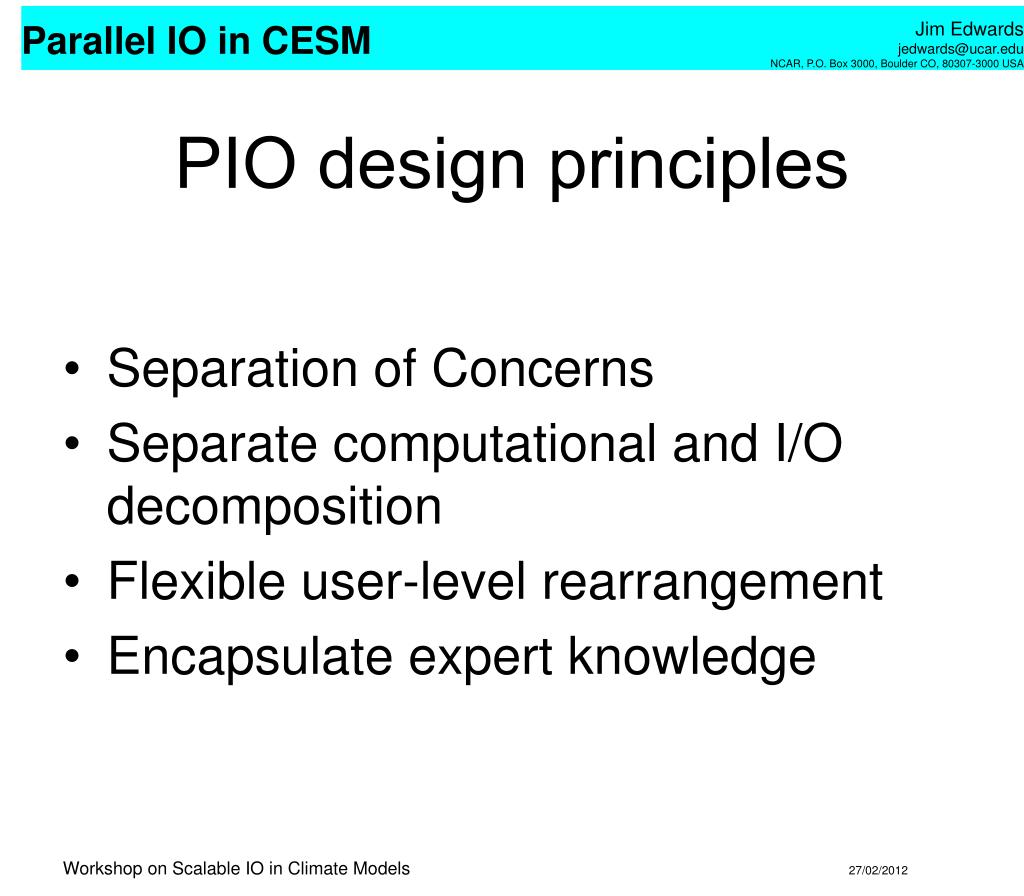 Parallel IO in CESM

Jim Edwards
jedwards@ucar.edu
NCAR, P.O. Box 3000, Boulder CO, 80307-3000 USA

PIO design principles

• Separation of Concerns
• Separate computational and I/O decomposition
• Flexible user-level rearrangement
• Encapsulate expert knowledge

Workshop on Scalable IO in Climate Models

27/02/2012